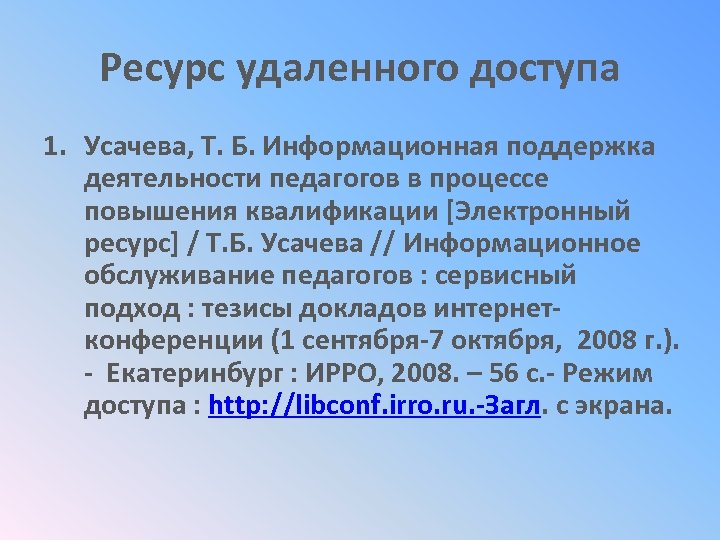 Ресурс удаленного доступа

1. Усачева, Т. Б. Информационная поддержка деятельности педагогов в процессе повышения квалификации [Электронный ресурс] / Т.Б. Усачева // Информационное обслуживание педагогов : сервисный подход : тезисы докладов интернет-конференции (1 сентября-7 октября, 2008 г.). - Екатеринбург : ИРРО, 2008. – 56 с.- Режим доступа : http://libconf.irro.ru.-Загл. с экрана.